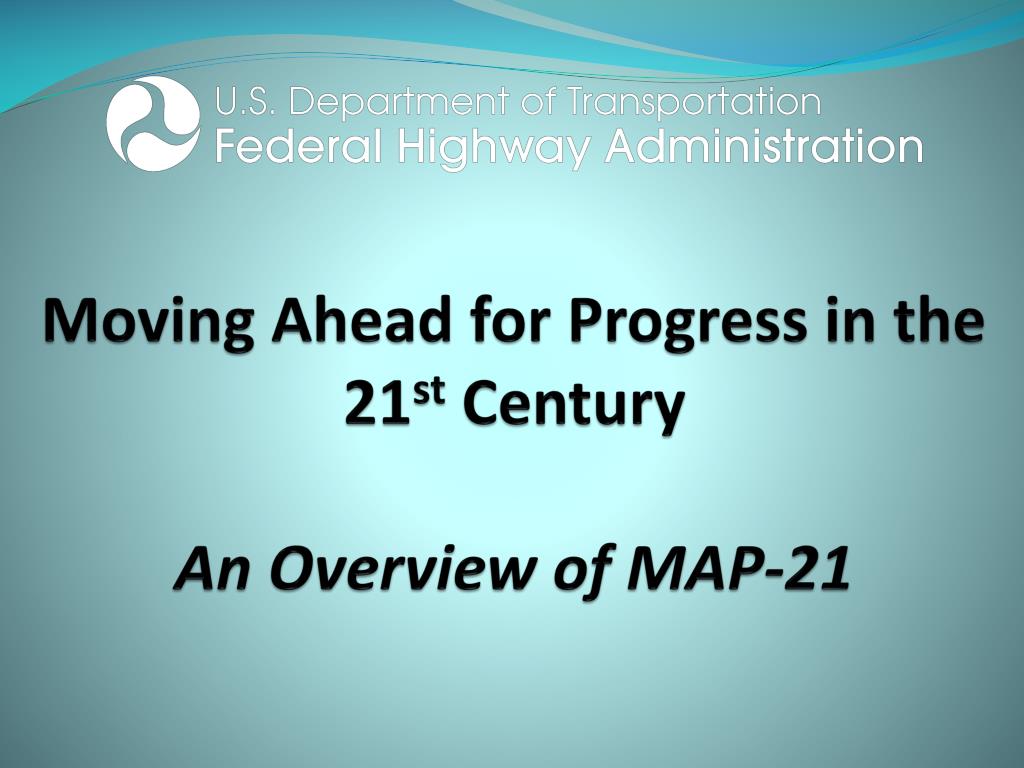 U.S. Department of Transportation
Federal Highway Administration

Moving Ahead for Progress in the 21$^{st}$ Century

An Overview of MAP-21